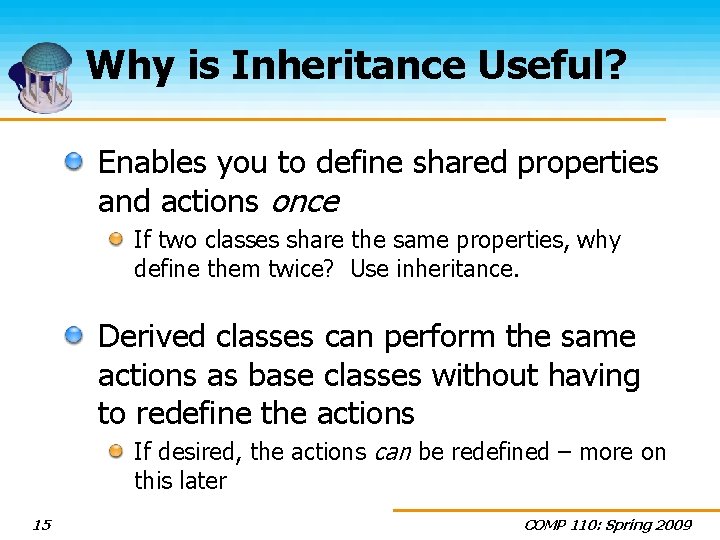 Why is Inheritance Useful?

• Enables you to define shared properties and actions once

• If two classes share the same properties, why define them twice? Use inheritance.

• Derived classes can perform the same actions as base classes without having to redefine the actions

• If desired, the actions can be redefined – more on this later

15

COMP 110: Spring 2009